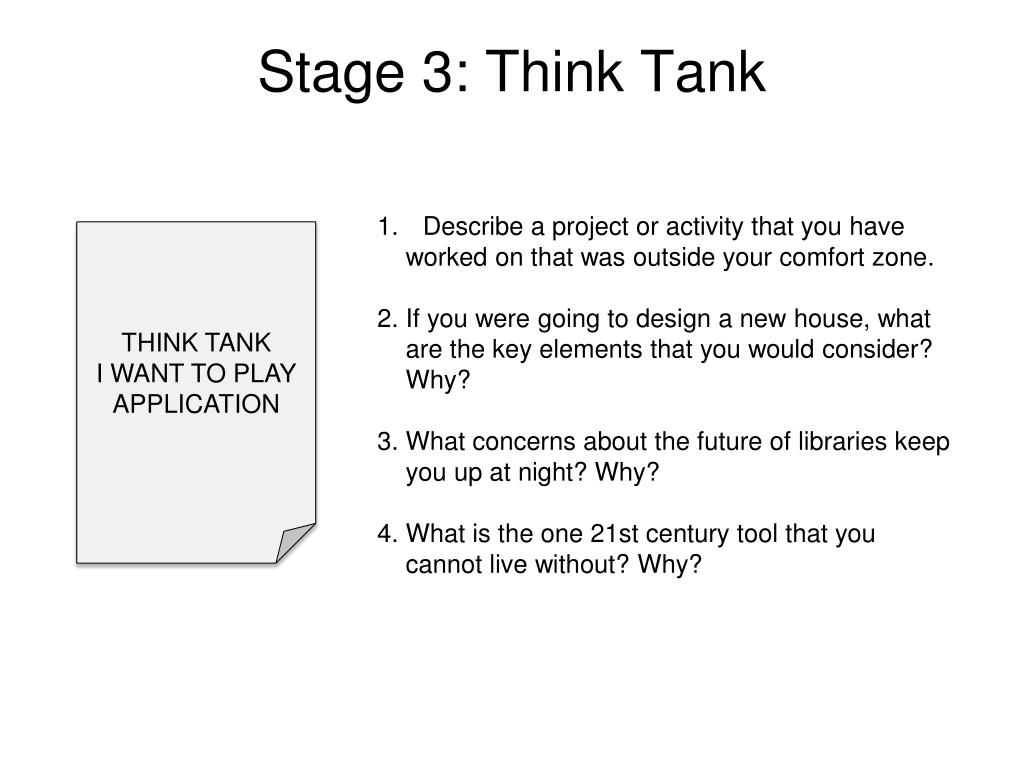 Stage 3: Think Tank

THINK TANK
I WANT TO PLAY
APPLICATION

1. Describe a project or activity that you have worked on that was outside your comfort zone.

2. If you were going to design a new house, what are the key elements that you would consider? Why?

3. What concerns about the future of libraries keep you up at night? Why?

4. What is the one 21st century tool that you cannot live without? Why?